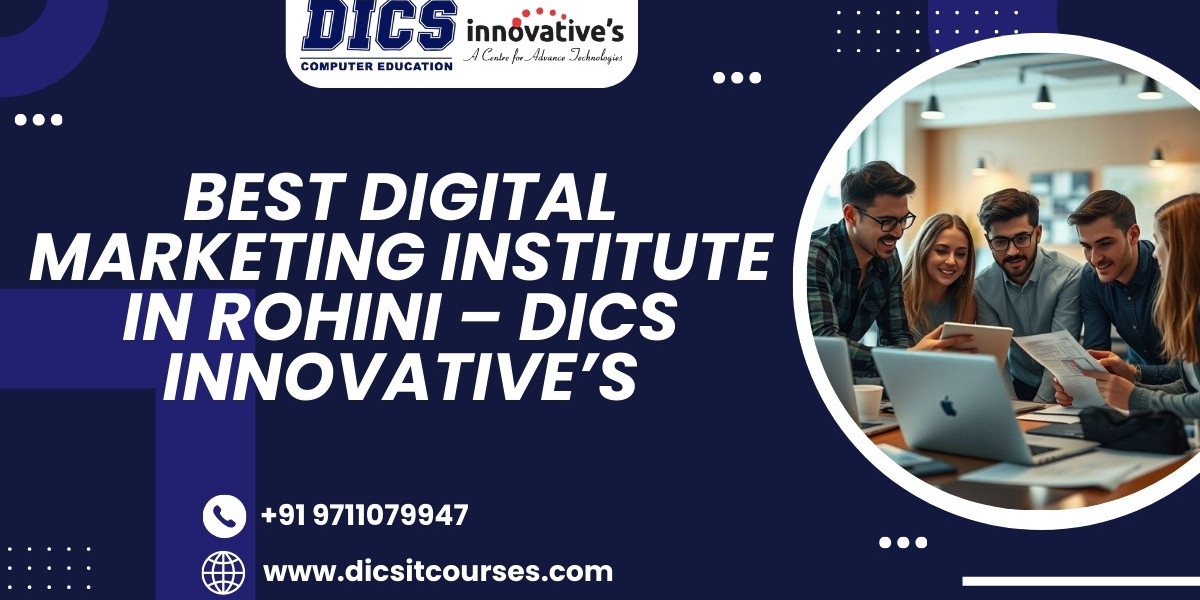 DICS
COMPUTER EDUCATION
innovative's
A Centre for Advance Technologies

BEST DIGITAL MARKETING INSTITUTE IN ROHINI – DICS INNOVATIVE'S

+91 9711079947

www.dicsitcourses.com